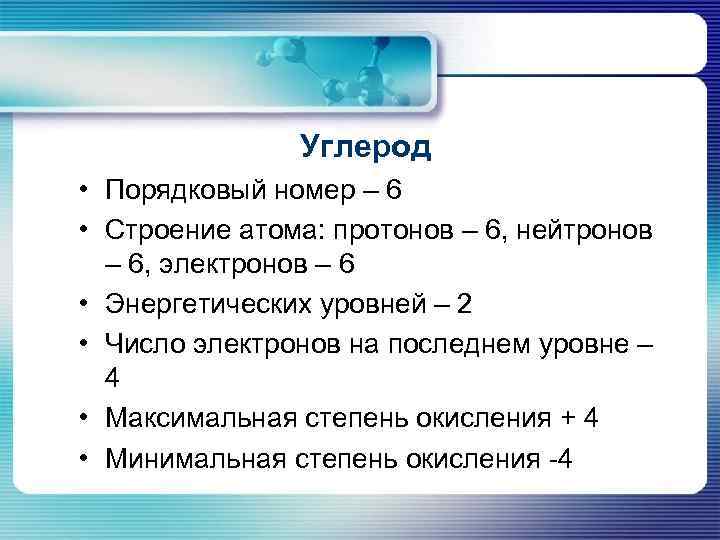 Углерод

• Порядковый номер – 6
• Строение атома: протонов – 6, нейтронов – 6, электронов – 6
• Энергетических уровней – 2
• Число электронов на последнем уровне – 4
• Максимальная степень окисления + 4
• Минимальная степень окисления -4